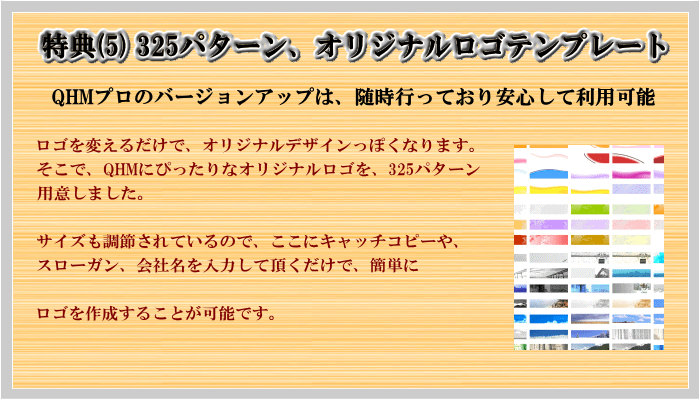 特典(5) 325パターン、オリジナルロゴテンプレート

QHMプロのバージョンアップは、随時行っており安心して利用可能

ロゴを変えるだけで、オリジナルデザインっぽくなります。そこで、QHMにぴったりなオリジナルロゴを、325パターン用意しました。

サイズも調節されているので、ここにキャッチコピーや、スローガン、会社名を入力して頂くだけで、簡単に

ロゴを作成することが可能です。